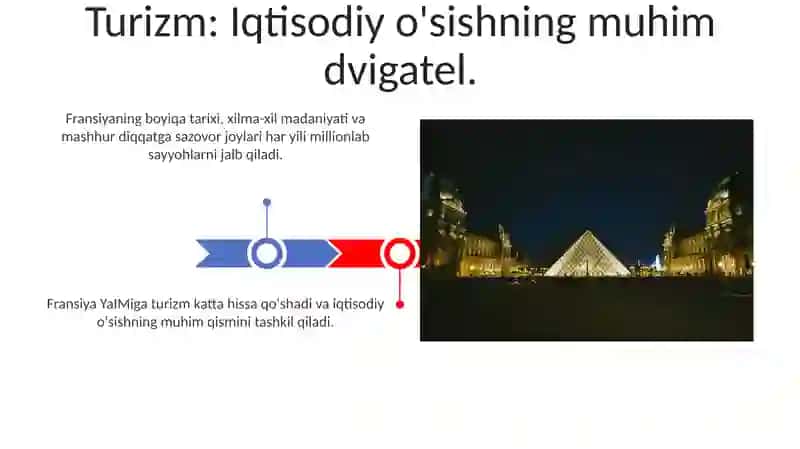 Turizm: Iqtisodiy o'sishning muhim dvigatel.

Fransiyaning boyiqa tarixi, xilma-xil madaniyati va mashhur diqqatga sazovor joylari har yili millionlab sayyohlarni jalb qiladi.

Fransiya YaIMiga turizm katta hissa qo'shadi va iqtisodiy o'sishning muhim qismini tashkil qiladi.